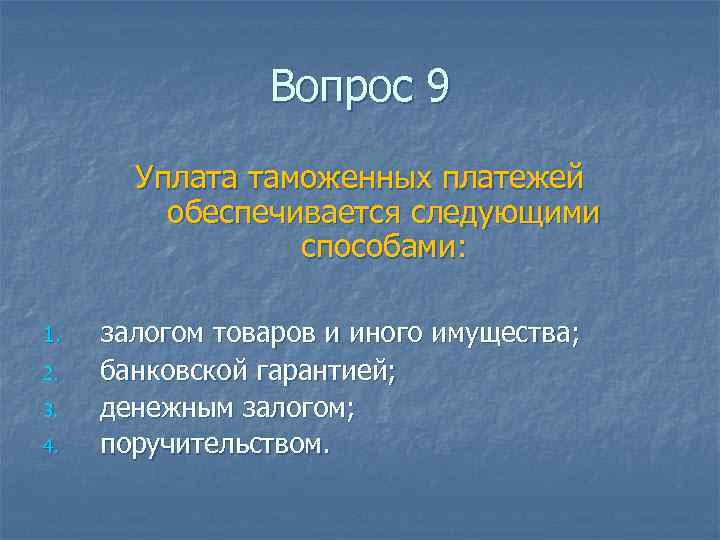 Вопрос 9

Уплата таможенных платежей обеспечивается следующими способами:

1. залогом товаров и иного имущества;
2. банковской гарантией;
3. денежным залогом;
4. поручительством.